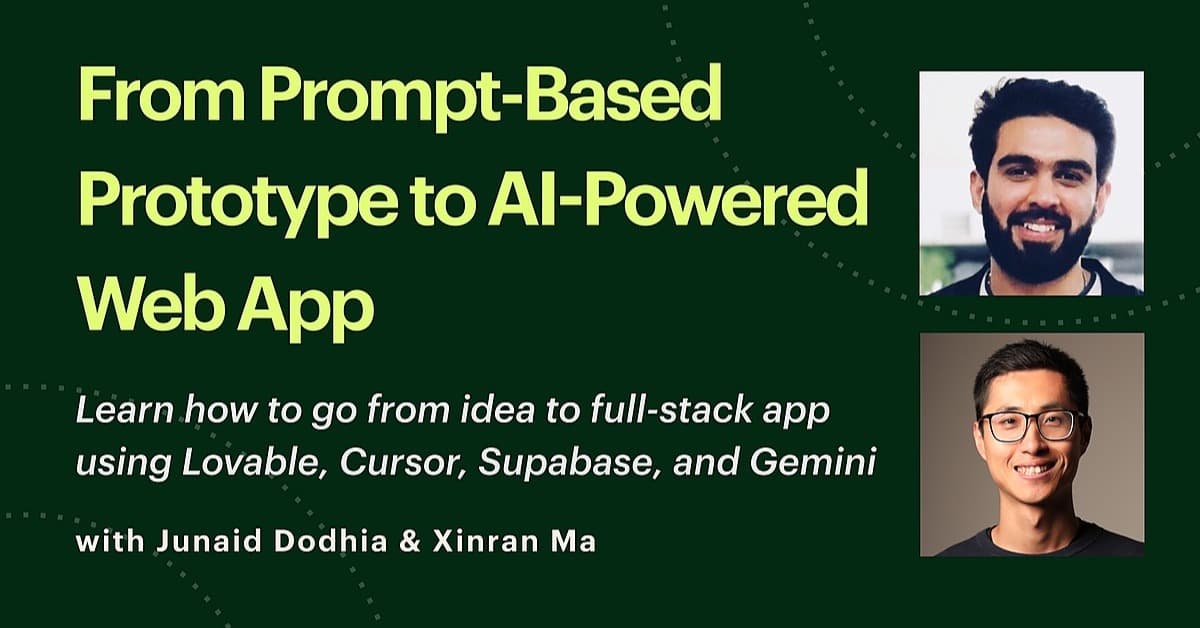 From Prompt-Based Prototype to AI-Powered Web App

Learn how to go from idea to full-stack app using Lovable, Cursor, Supabase, and Gemini

with Junaid Dodhia & Xinran Ma